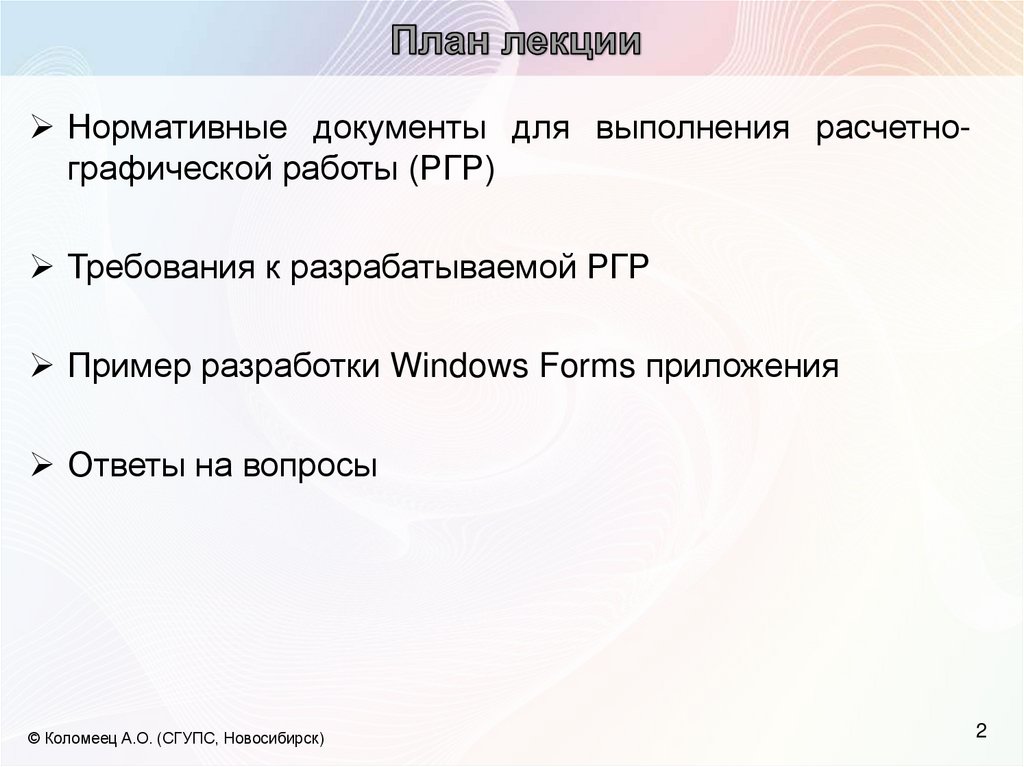 План лекции

➢ Нормативные документы для выполнения расчетно-графической работы (РГР)

➢ Требования к разрабатываемой РГР

➢ Пример разработки Windows Forms приложения

➢ Ответы на вопросы

© Коломеец А.О. (СГУПС, Новосибирск)

2